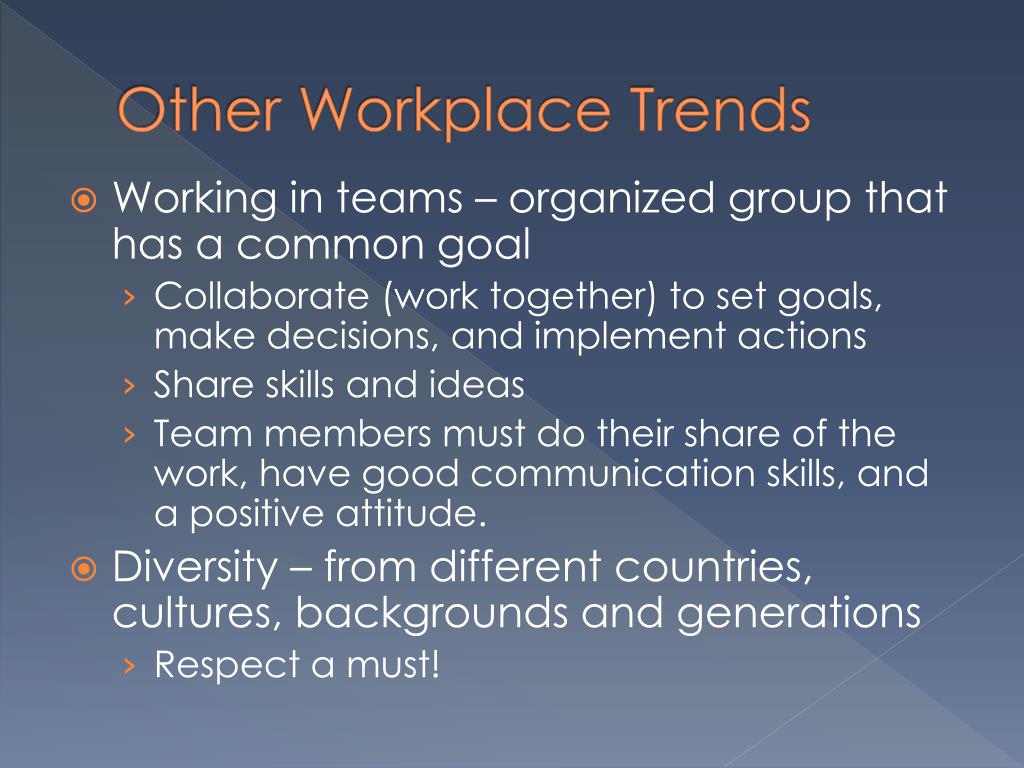 Other Workplace Trends

Working in teams – organized group that has a common goal

› Collaborate (work together) to set goals, make decisions, and implement actions

› Share skills and ideas

› Team members must do their share of the work, have good communication skills, and a positive attitude.

Diversity – from different countries, cultures, backgrounds and generations

› Respect a must!